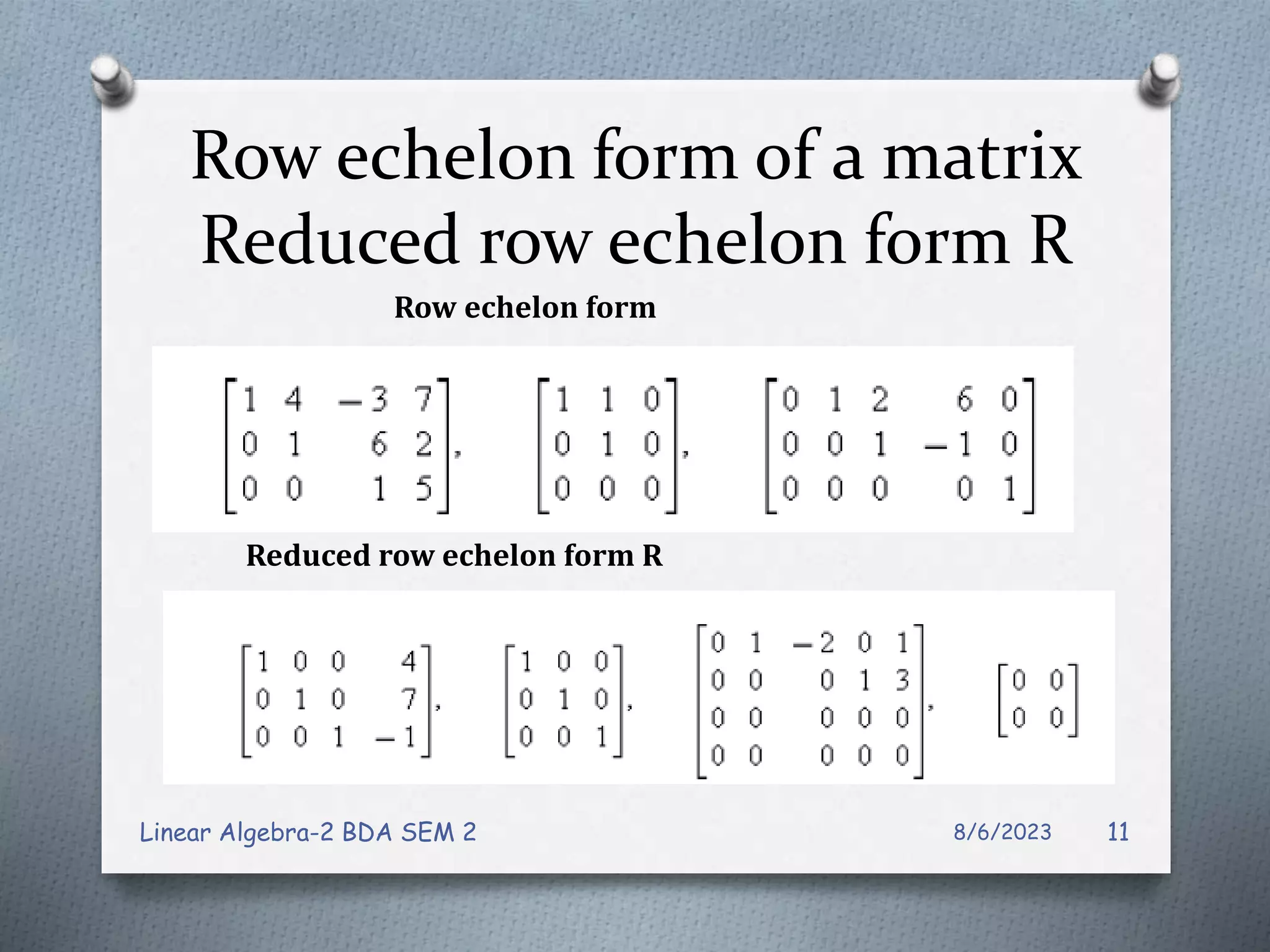 Row echelon form of a matrix
Reduced row echelon form R

Row echelon form

$\begin{bmatrix} 1 & 4 & -3 & 7 \\ 0 & 1 & 6 & 2 \\ 0 & 0 & 1 & 5 \end{bmatrix}$, $\begin{bmatrix} 1 & 1 & 0 \\ 0 & 1 & 0 \\ 0 & 0 & 0 \end{bmatrix}$, $\begin{bmatrix} 0 & 1 & 2 & 6 & 0 \\ 0 & 0 & 1 & -1 & 0 \\ 0 & 0 & 0 & 0 & 1 \end{bmatrix}$

Reduced row echelon form R

$\begin{bmatrix} 1 & 0 & 0 & 4 \\ 0 & 1 & 0 & 7 \\ 0 & 0 & 1 & -1 \end{bmatrix}$, $\begin{bmatrix} 1 & 0 & 0 \\ 0 & 1 & 0 \\ 0 & 0 & 1 \end{bmatrix}$, $\begin{bmatrix} 0 & 1 & -2 & 0 & 1 \\ 0 & 0 & 0 & 1 & 3 \\ 0 & 0 & 0 & 0 & 0 \\ 0 & 0 & 0 & 0 & 0 \end{bmatrix}$, $\begin{bmatrix} 0 & 0 \\ 0 & 0 \end{bmatrix}$

Linear Algebra-2 BDA SEM 2
8/6/2023
11